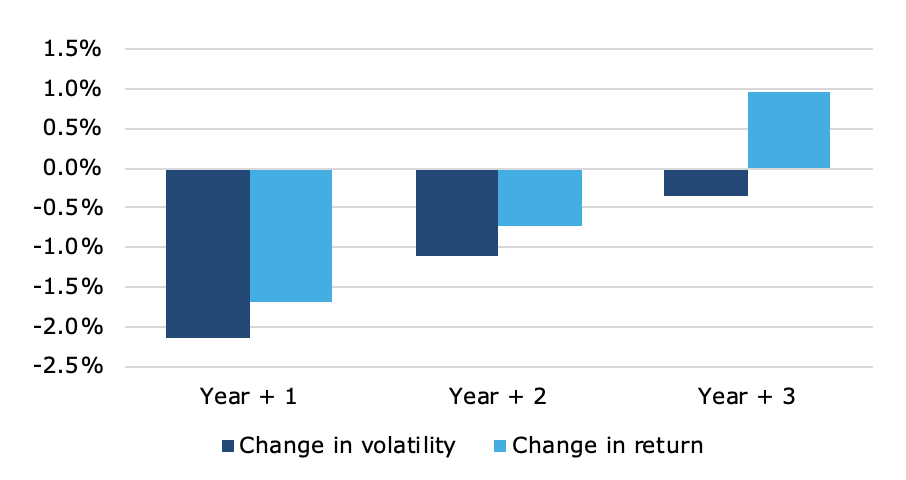 1.5%
1.0%
0.5%
0.0%
-0.5%
-1.0%
-1.5%
-2.0%
-2.5%

Year + 1
Year + 2
Year + 3

Change in volatility
Change in return